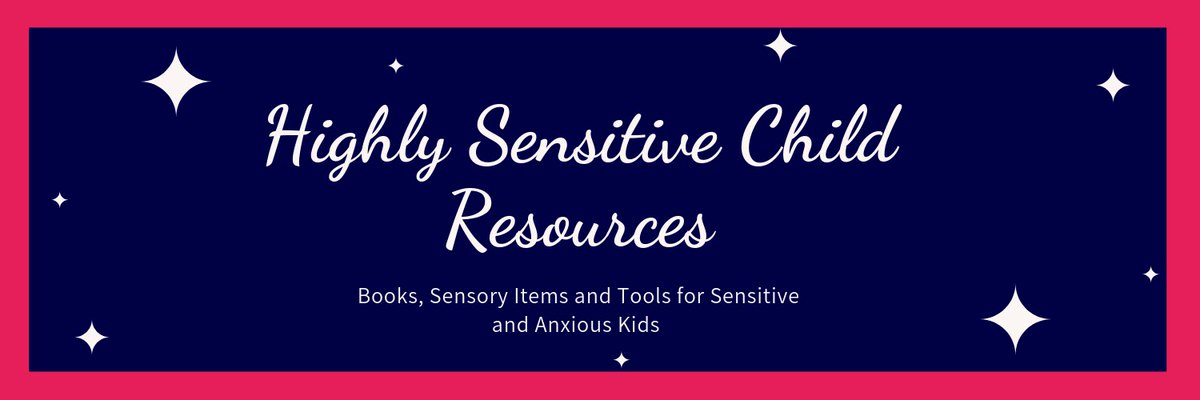 Highly Sensitive Child Resources

Books, Sensory Items and Tools for Sensitive and Anxious Kids